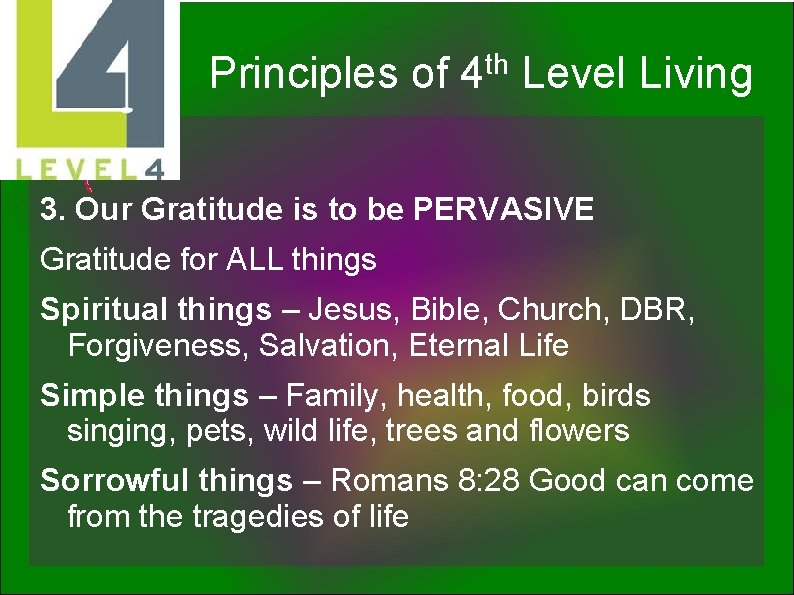 L4
LEVEL4

Principles of 4$^{th}$ Level Living

3. Our Gratitude is to be PERVASIVE

Gratitude for ALL things

Spiritual things – Jesus, Bible, Church, DBR, Forgiveness, Salvation, Eternal Life

Simple things – Family, health, food, birds singing, pets, wild life, trees and flowers

Sorrowful things – Romans 8:28 Good can come from the tragedies of life